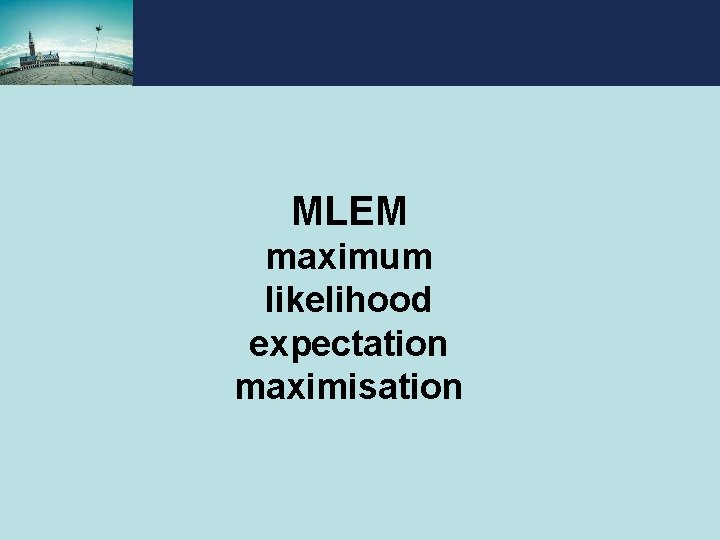 MLEM
maximum
likelihood
expectation
maximisation